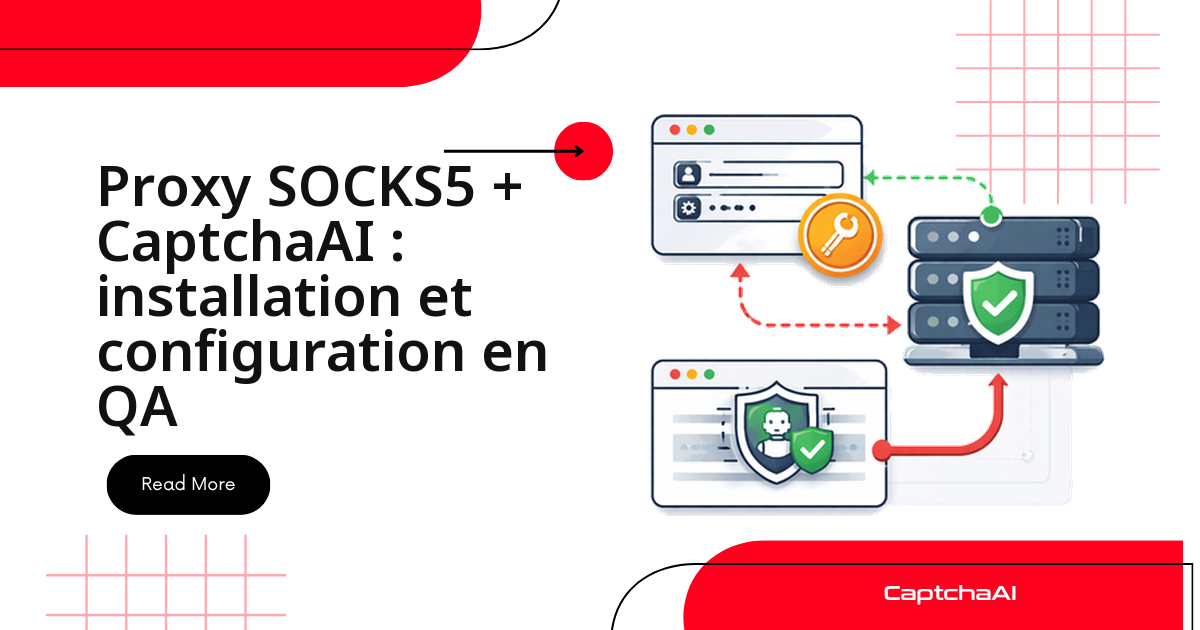 Proxy SOCKS5 + CaptchaAI : installation et configuration en QA

Read More

CaptchaAI